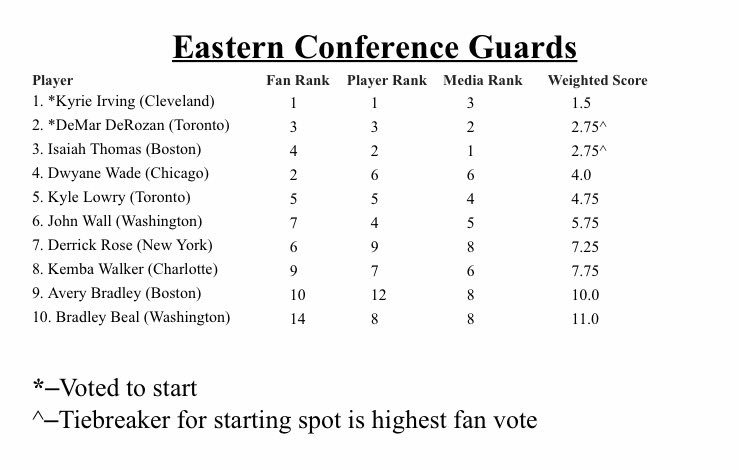 Eastern Conference Guards

| Player | Fan Rank | Player Rank | Media Rank | Weighted Score |
|---|---|---|---|---|
| 1. *Kyrie Irving (Cleveland) | 1 | 1 | 3 | 1.5 |
| 2. *DeMar DeRozan (Toronto) | 3 | 3 | 2 | 2.75^ |
| 3. Isaiah Thomas (Boston) | 4 | 2 | 1 | 2.75^ |
| 4. Dwyane Wade (Chicago) | 2 | 6 | 6 | 4.0 |
| 5. Kyle Lowry (Toronto) | 5 | 5 | 4 | 4.75 |
| 6. John Wall (Washington) | 7 | 4 | 5 | 5.75 |
| 7. Derrick Rose (New York) | 6 | 9 | 8 | 7.25 |
| 8. Kemba Walker (Charlotte) | 9 | 7 | 6 | 7.75 |
| 9. Avery Bradley (Boston) | 10 | 12 | 8 | 10.0 |
| 10. Bradley Beal (Washington) | 14 | 8 | 8 | 11.0 |

*–Voted to start
^–Tiebreaker for starting spot is highest fan vote